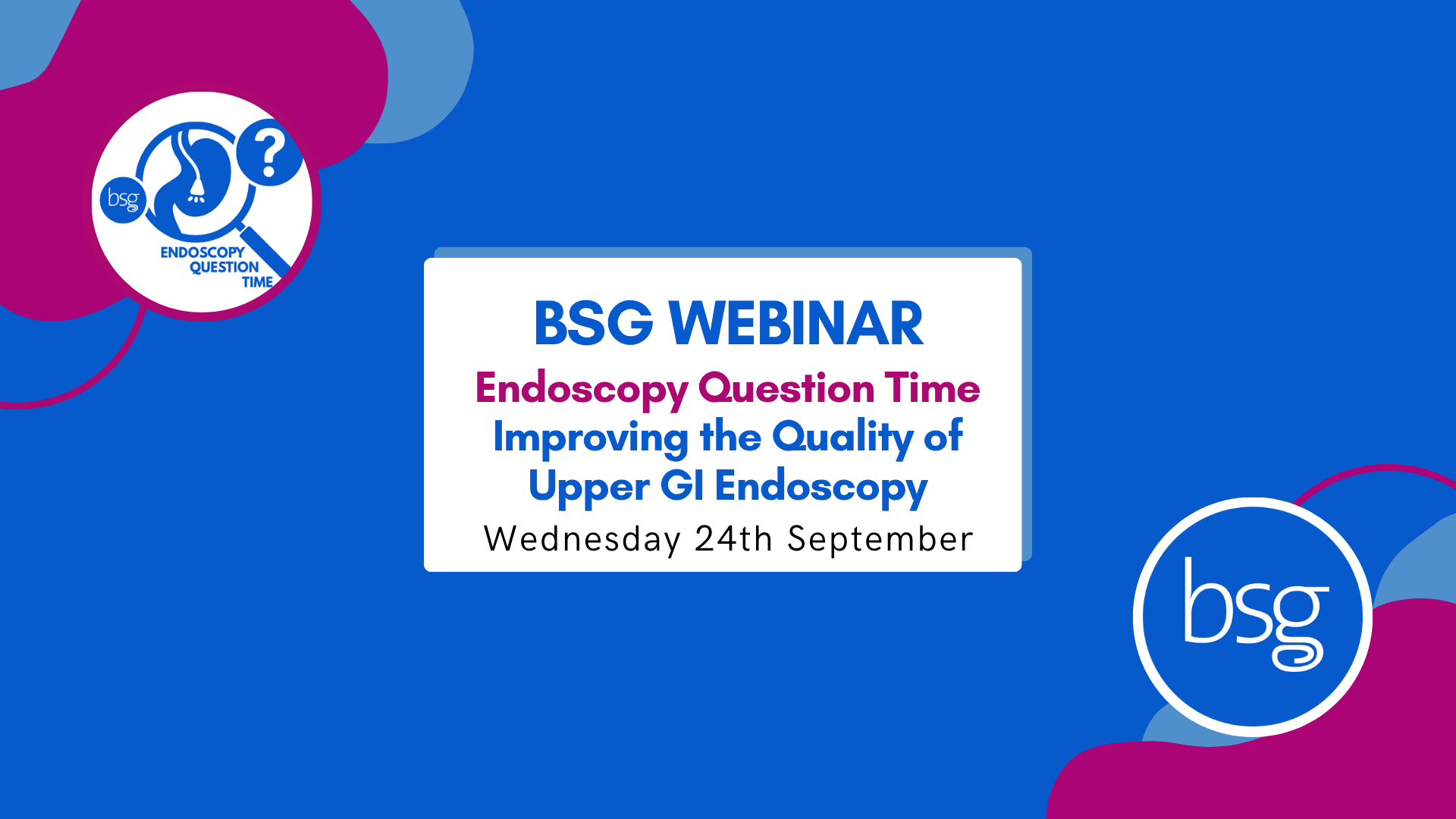 bsg
?
ENDOSCOPY
QUESTION
TIME

BSG WEBINAR
Endoscopy Question Time
Improving the Quality of Upper GI Endoscopy
Wednesday 24th September

bsg